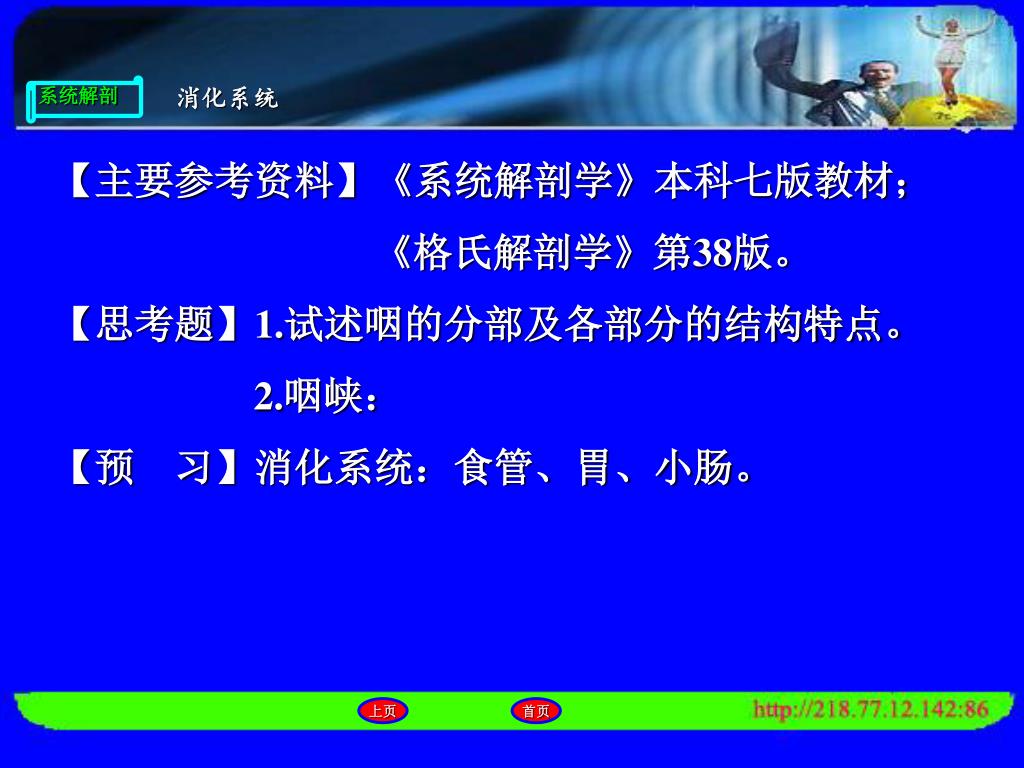 系统解剖 消化系统

【主要参考资料】《系统解剖学》本科七版教材；
《格氏解剖学》第38版。

【思考题】1.试述咽的分部及各部分的结构特点。
2.咽峡：

【预　习】消化系统：食管、胃、小肠。

上页 首页 http://218.77.12.142:86